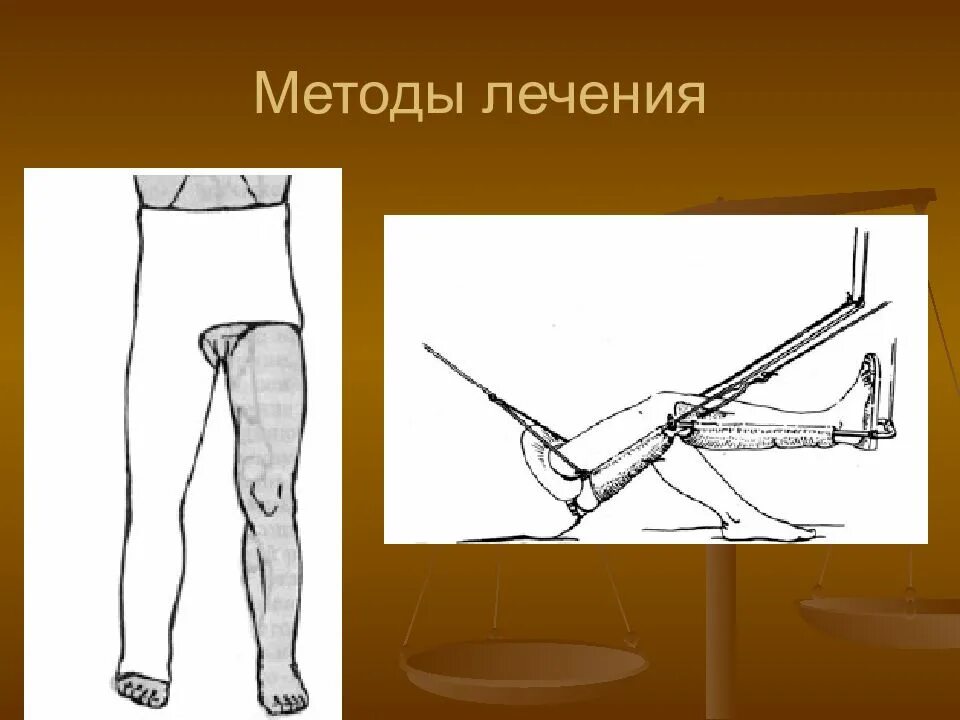 Методы лечения